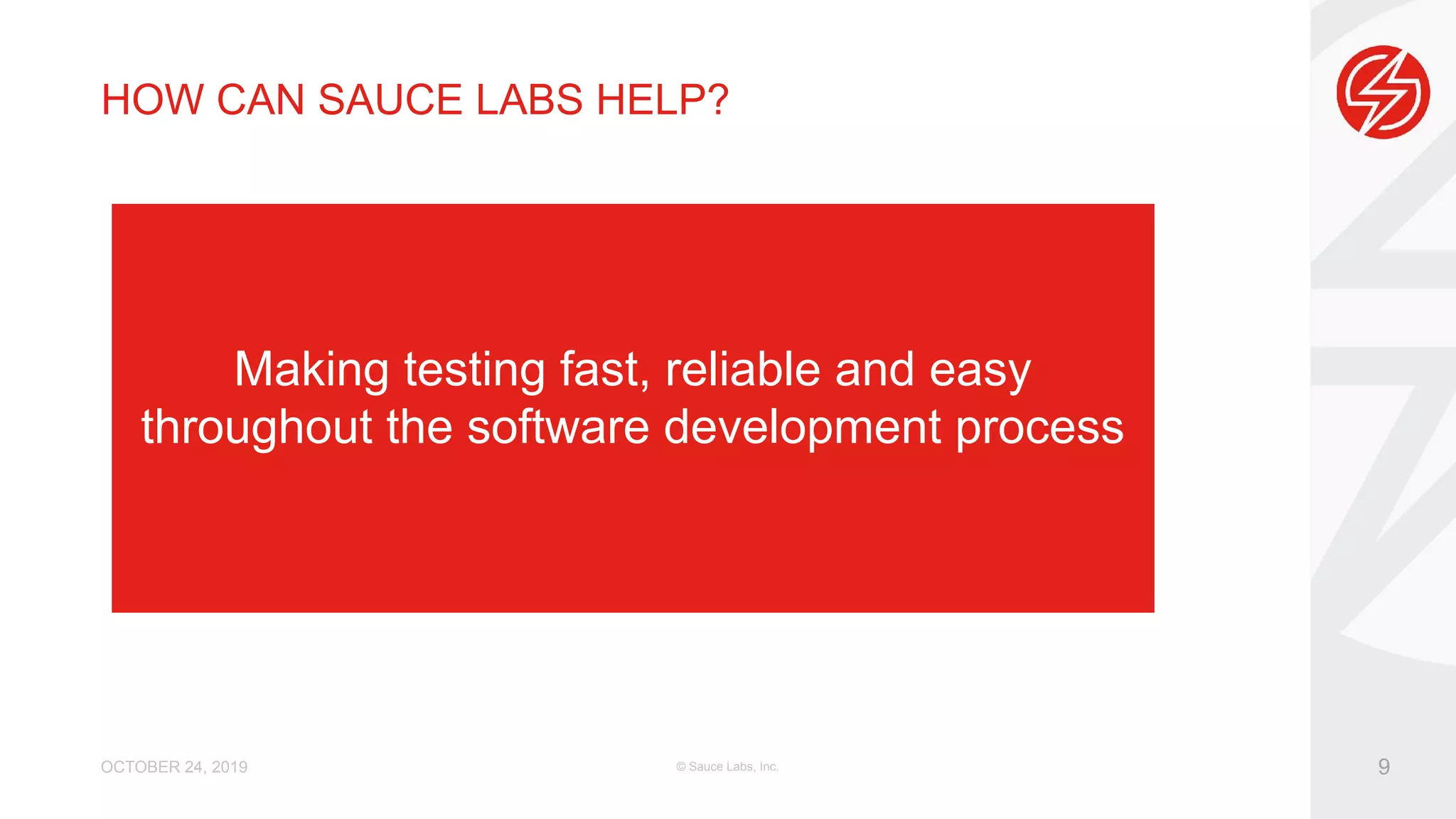 HOW CAN SAUCE LABS HELP?

Making testing fast, reliable and easy throughout the software development process

OCTOBER 24, 2019

© Sauce Labs, Inc.

9